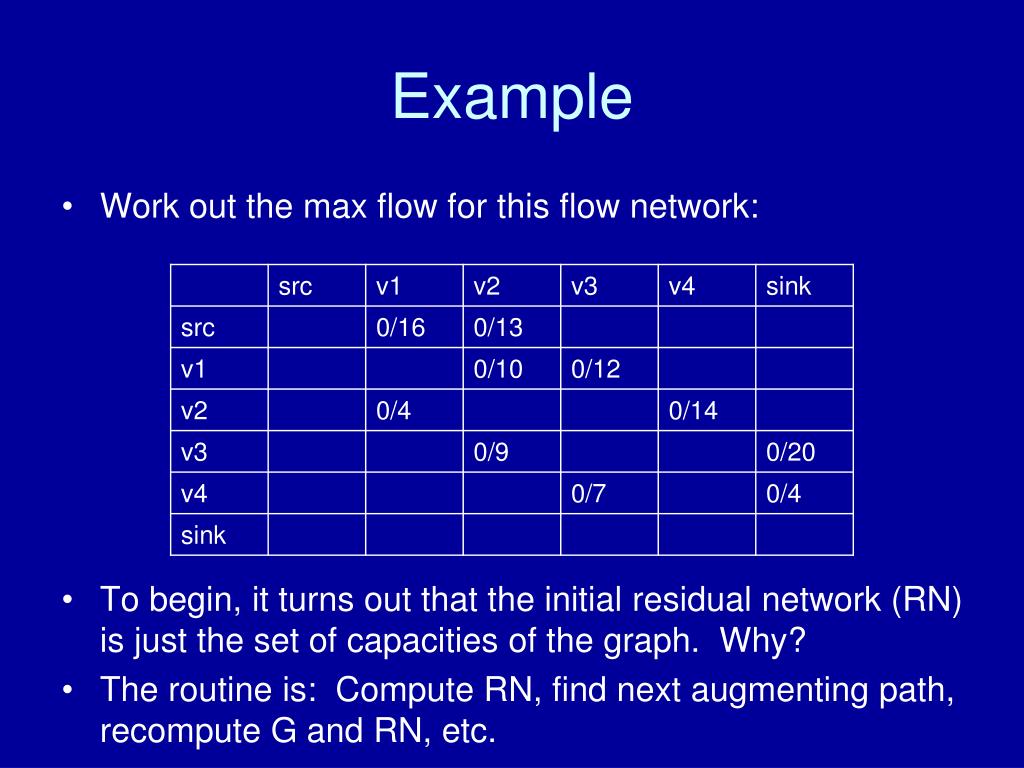 Example

• Work out the max flow for this flow network:

| | src | v1 | v2 | v3 | v4 | sink |
|---|---|---|---|---|---|---|
| src | | 0/16 | 0/13 | | | |
| v1 | | | 0/10 | 0/12 | | |
| v2 | | 0/4 | | | 0/14 | |
| v3 | | | 0/9 | | | 0/20 |
| v4 | | | | 0/7 | | 0/4 |
| sink | | | | | | |

• To begin, it turns out that the initial residual network (RN) is just the set of capacities of the graph. Why?

• The routine is: Compute RN, find next augmenting path, recompute G and RN, etc.